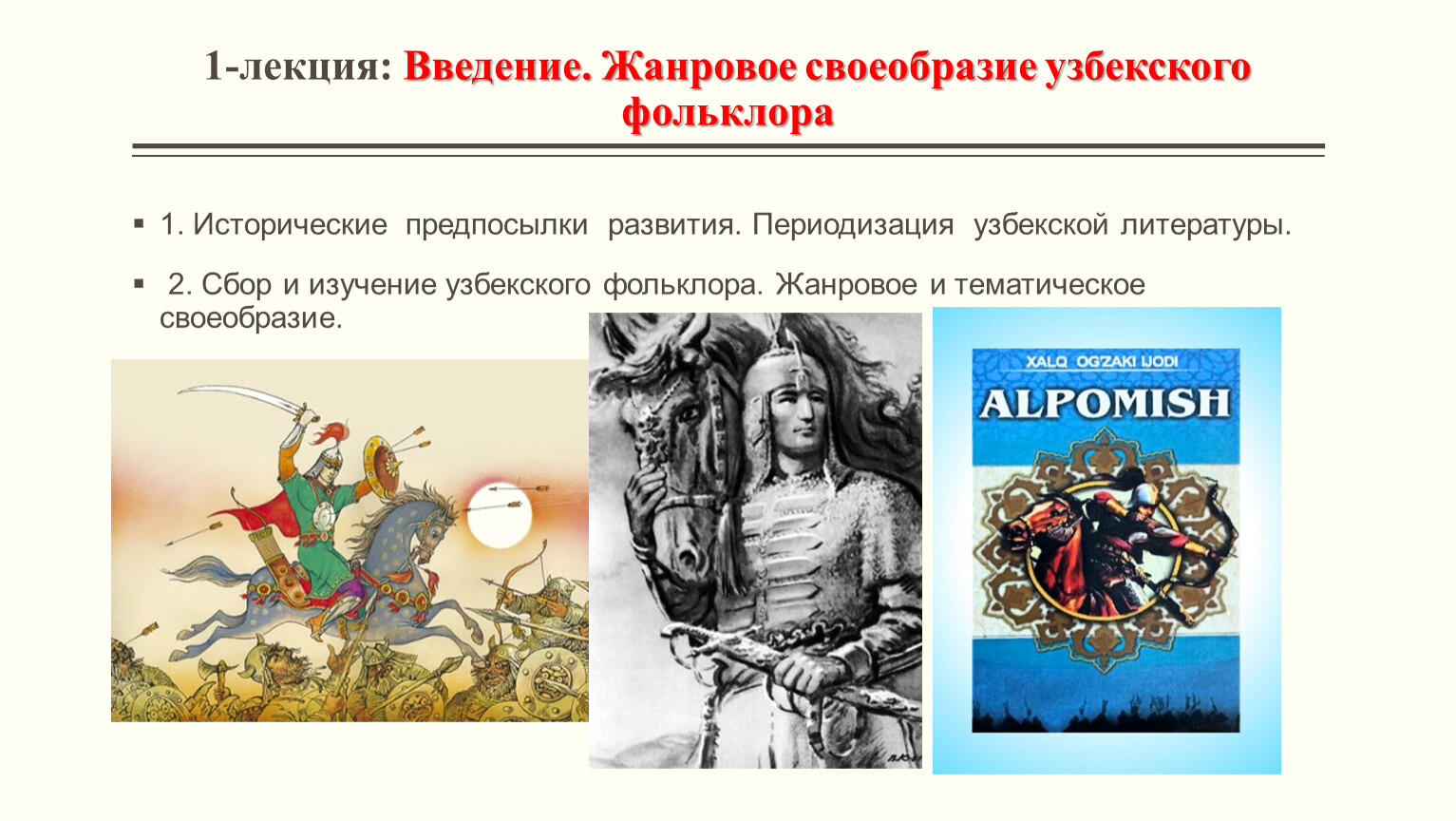 1-лекция: Введение. Жанровое своеобразие узбекского фольклора

▪ 1. Исторические предпосылки развития. Периодизация узбекской литературы.

▪ 2. Сбор и изучение узбекского фольклора. Жанровое и тематическое своеобразие.

XALQ OG'ZAKI IJODI
ALPOMISH